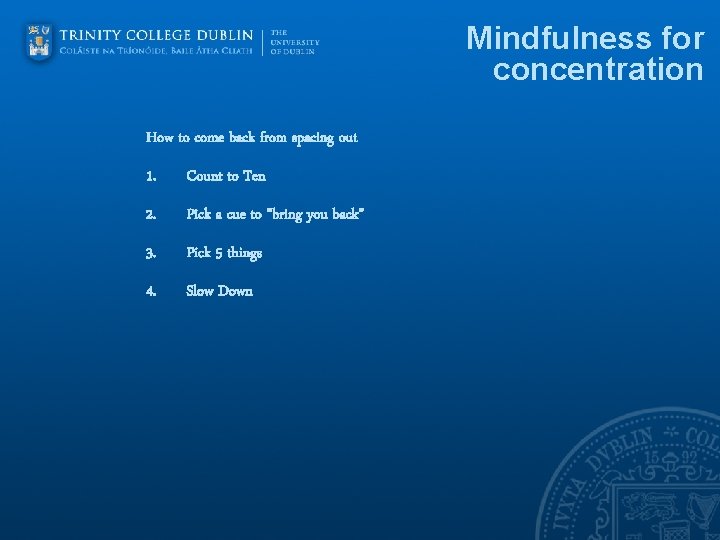 TRINITY COLLEGE DUBLIN
COLÁISTE NA TRÍONÓIDE, BAILE ÁTHA CLIATH
THE UNIVERSITY OF DUBLIN

Mindfulness for concentration

How to come back from spacing out

1. Count to Ten

2. Pick a cue to "bring you back"

3. Pick 5 things

4. Slow Down

IVXTA DVBLIN COL
15 92